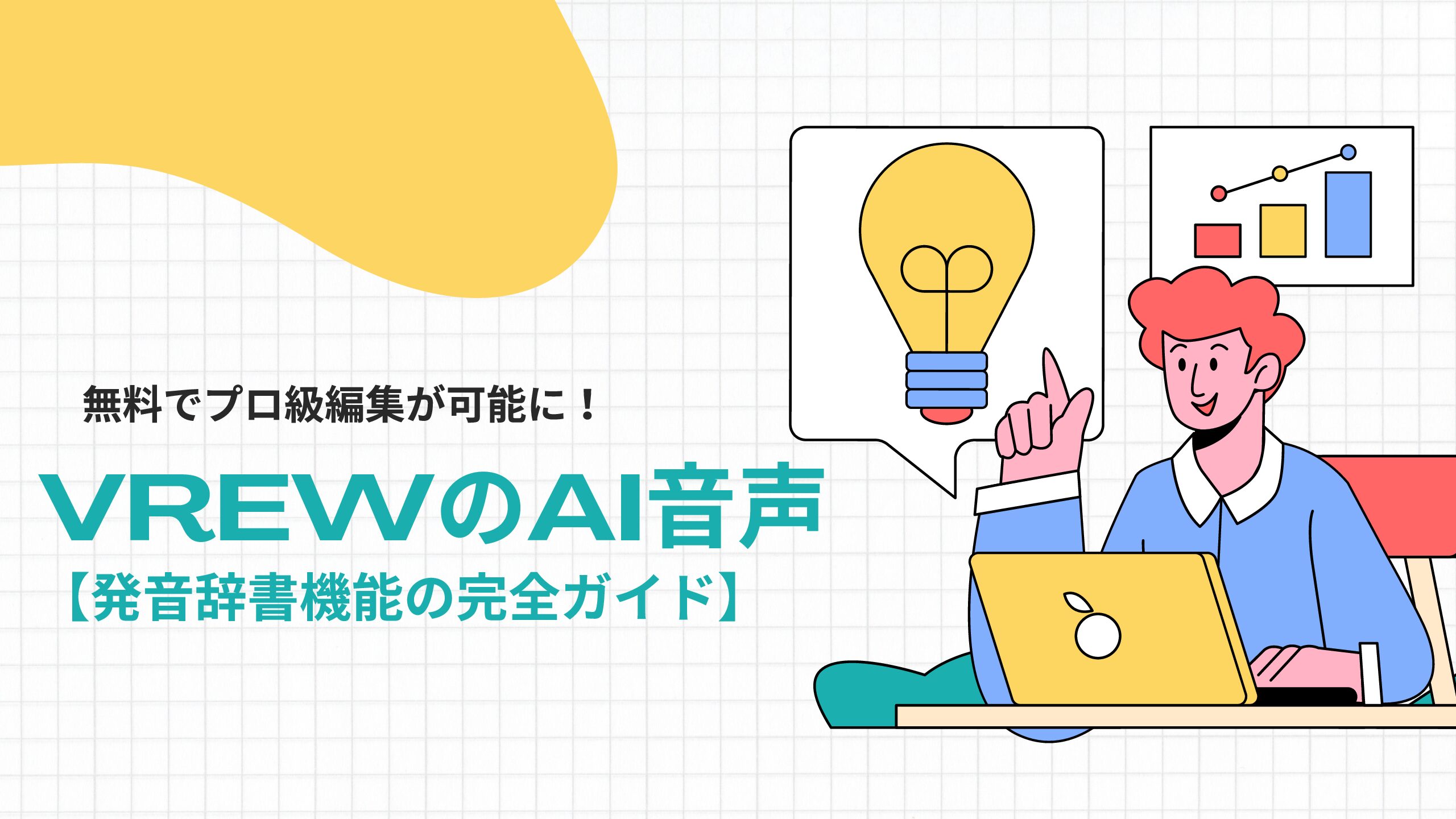 無料でプロ級編集が可能に！

VREWのAI音声
【発音辞書機能の完全ガイド】